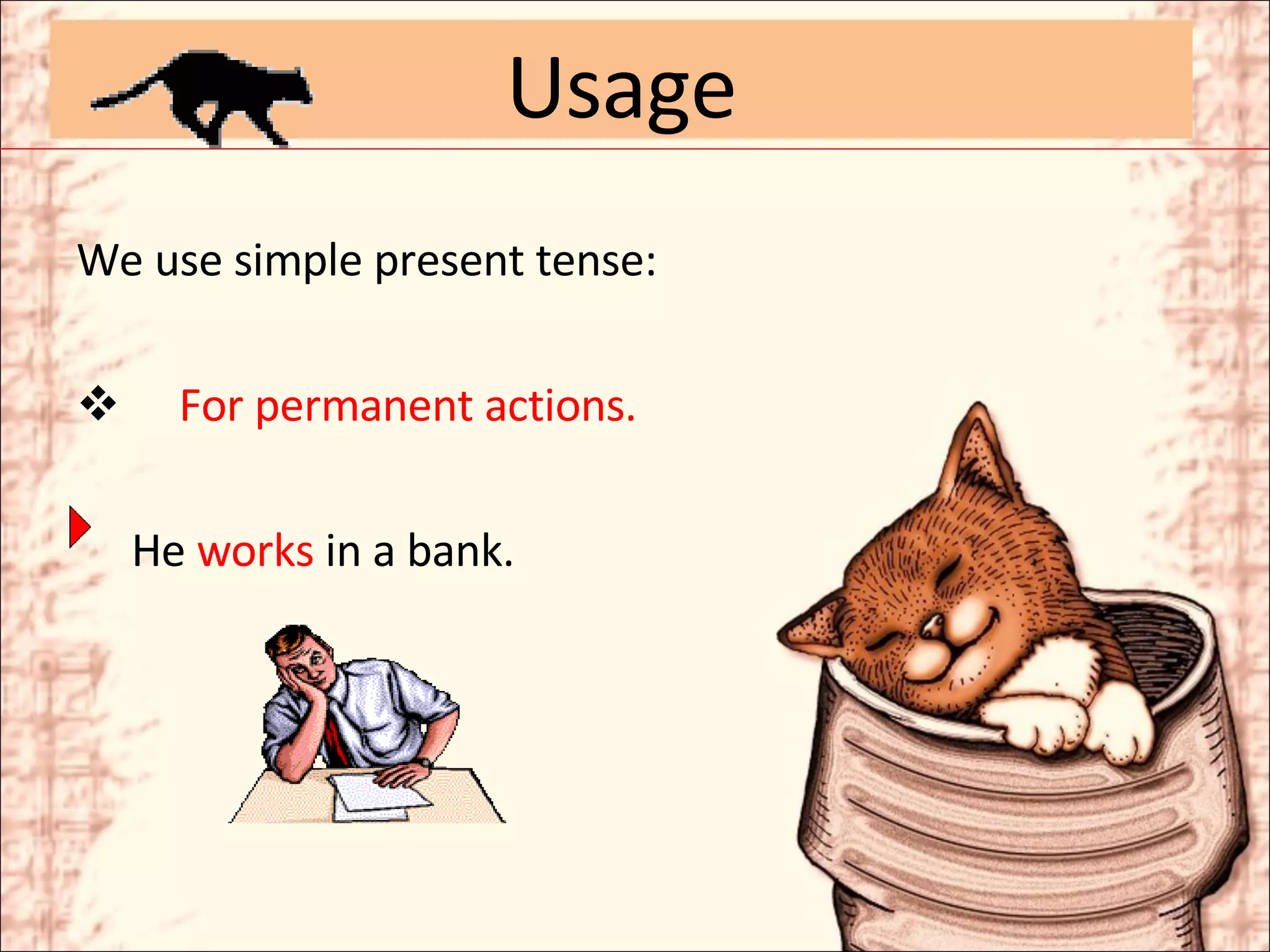 Usage

We use simple present tense:

❖ For permanent actions.

He works in a bank.